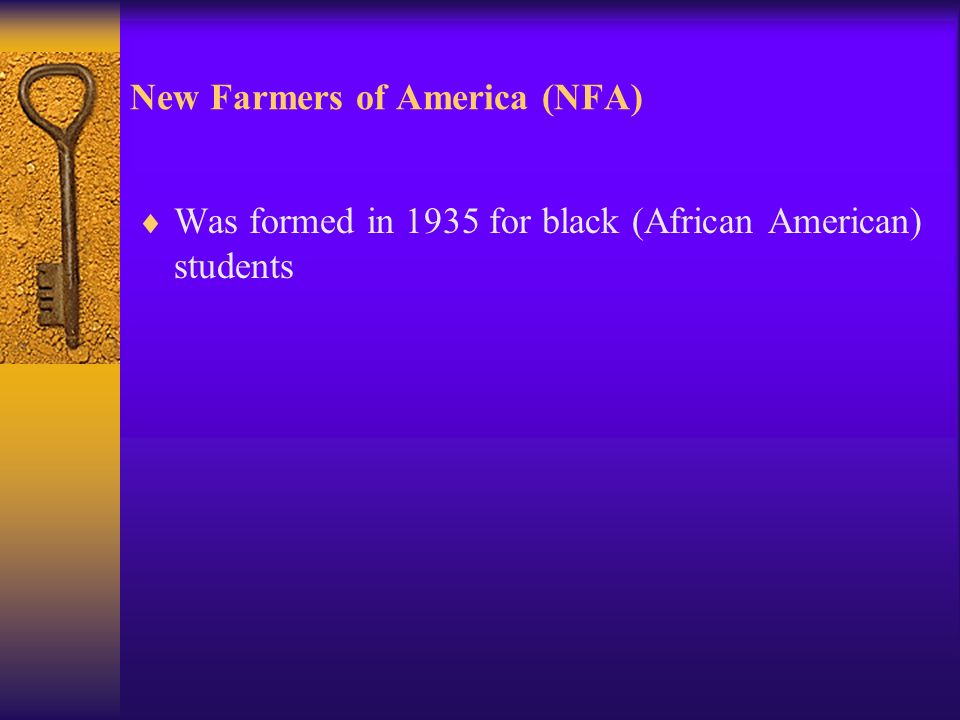 New Farmers of America (NFA)

♦ Was formed in 1935 for black (African American) students